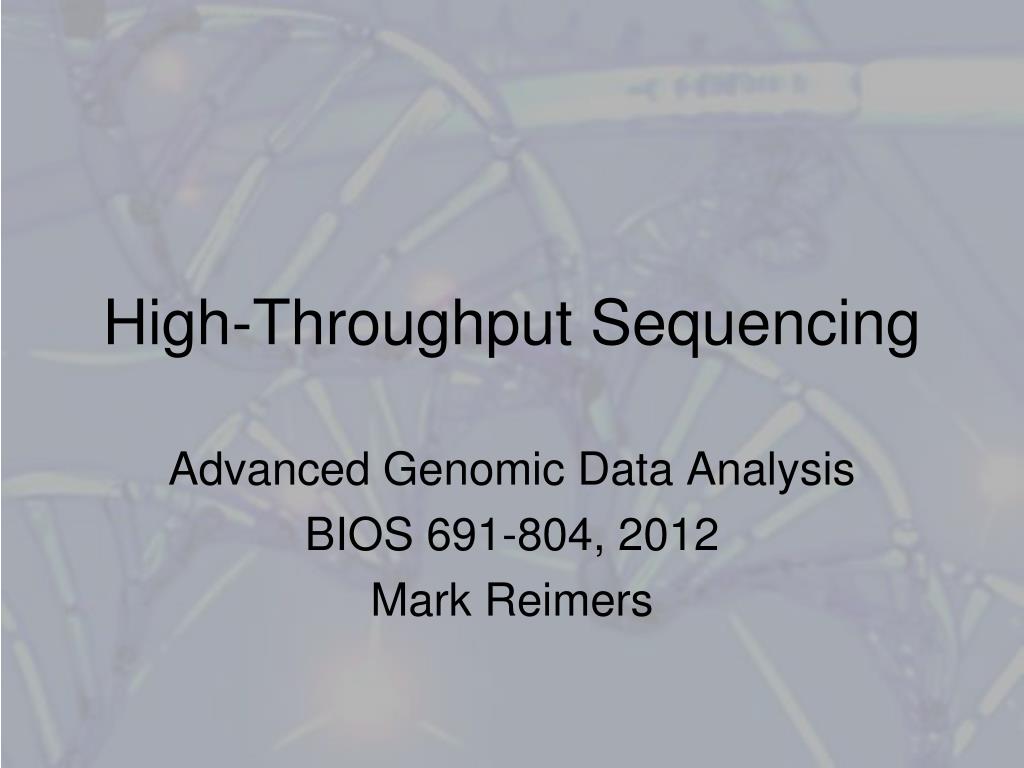 High-Throughput Sequencing

Advanced Genomic Data Analysis
BIOS 691-804, 2012
Mark Reimers